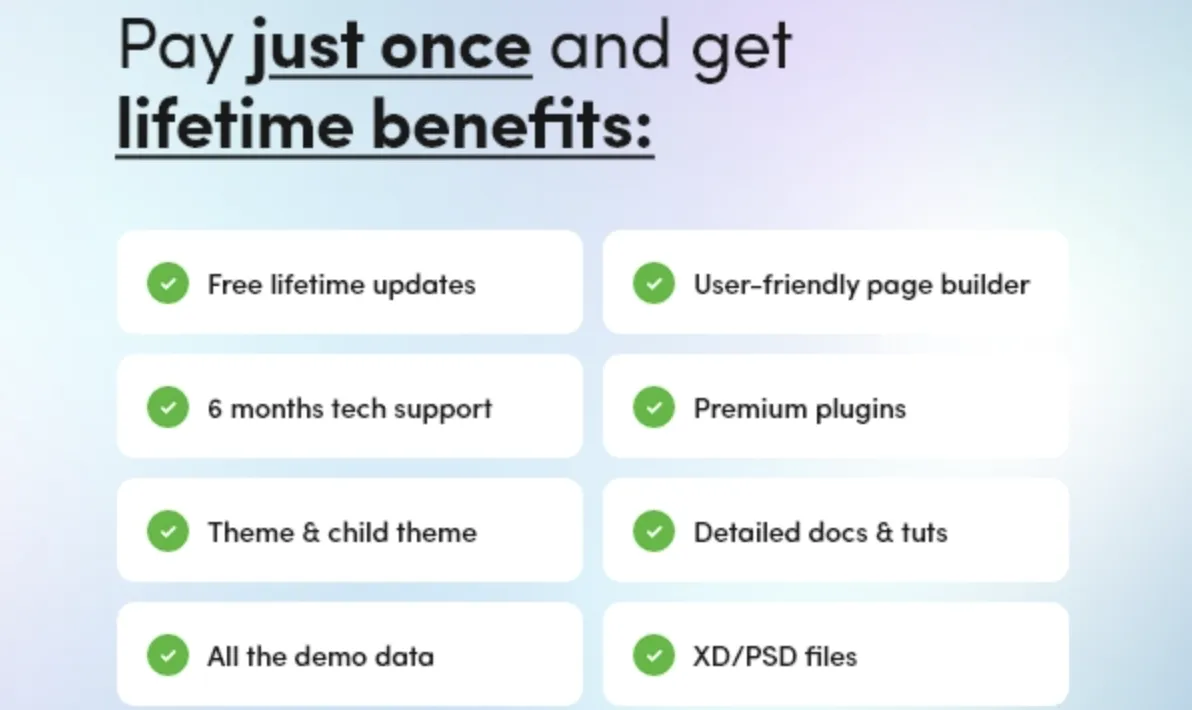 Pay just once and get lifetime benefits:

✓ Free lifetime updates

✓ 6 months tech support

✓ Theme & child theme

✓ All the demo data

✓ User-friendly page builder

✓ Premium plugins

✓ Detailed docs & tuts

✓ XD/PSD files